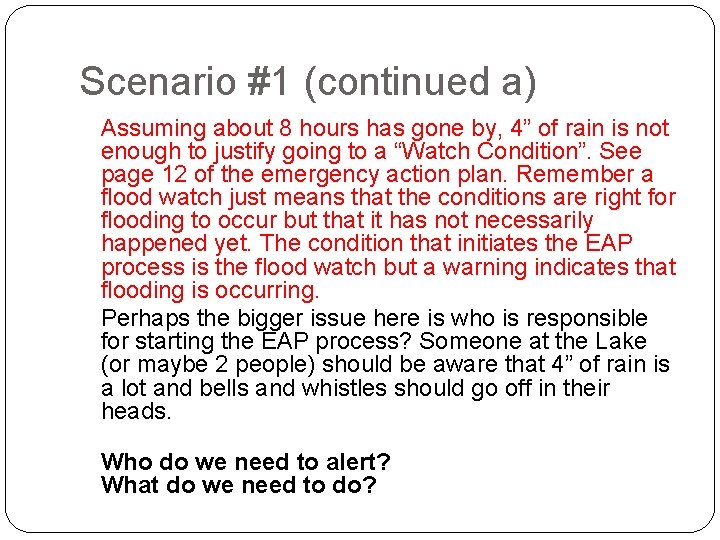 Scenario #1 (continued a)

Assuming about 8 hours has gone by, 4” of rain is not enough to justify going to a “Watch Condition”. See page 12 of the emergency action plan. Remember a flood watch just means that the conditions are right for flooding to occur but that it has not necessarily happened yet. The condition that initiates the EAP process is the flood watch but a warning indicates that flooding is occurring.

Perhaps the bigger issue here is who is responsible for starting the EAP process? Someone at the Lake (or maybe 2 people) should be aware that 4” of rain is a lot and bells and whistles should go off in their heads.

Who do we need to alert?
What do we need to do?